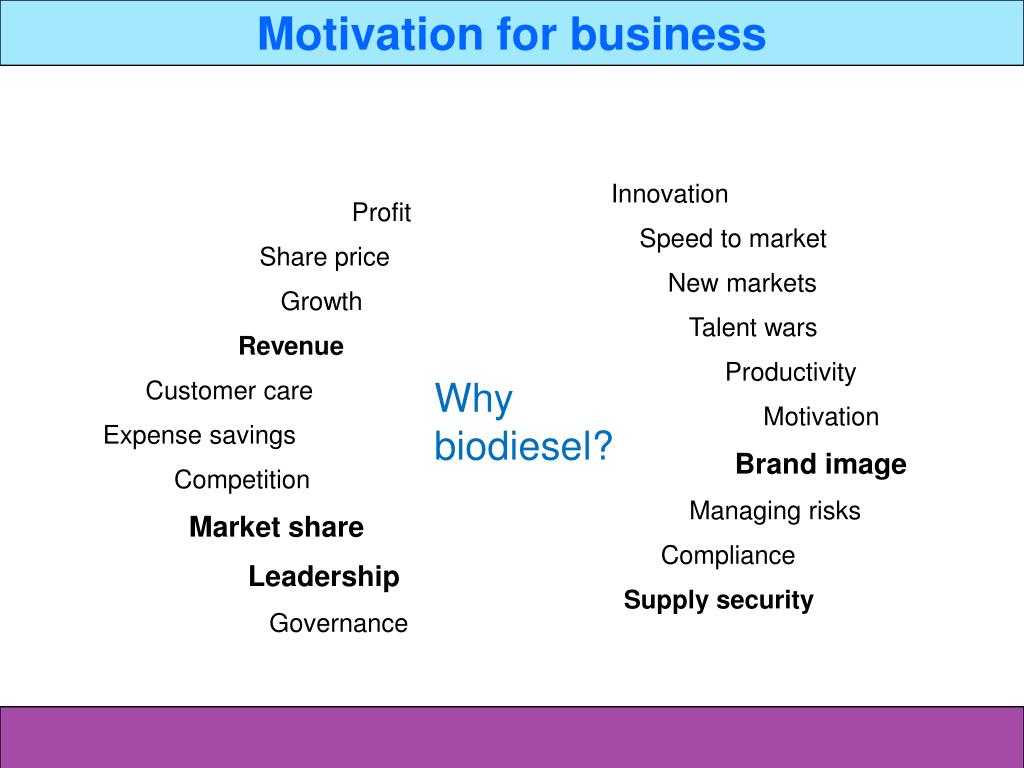 Motivation for business

Profit

Share price

Growth

Revenue

Customer care

Expense savings

Competition

Market share

Leadership

Governance

Why biodiesel?

Innovation

Speed to market

New markets

Talent wars

Productivity

Motivation

Brand image

Managing risks

Compliance

Supply security